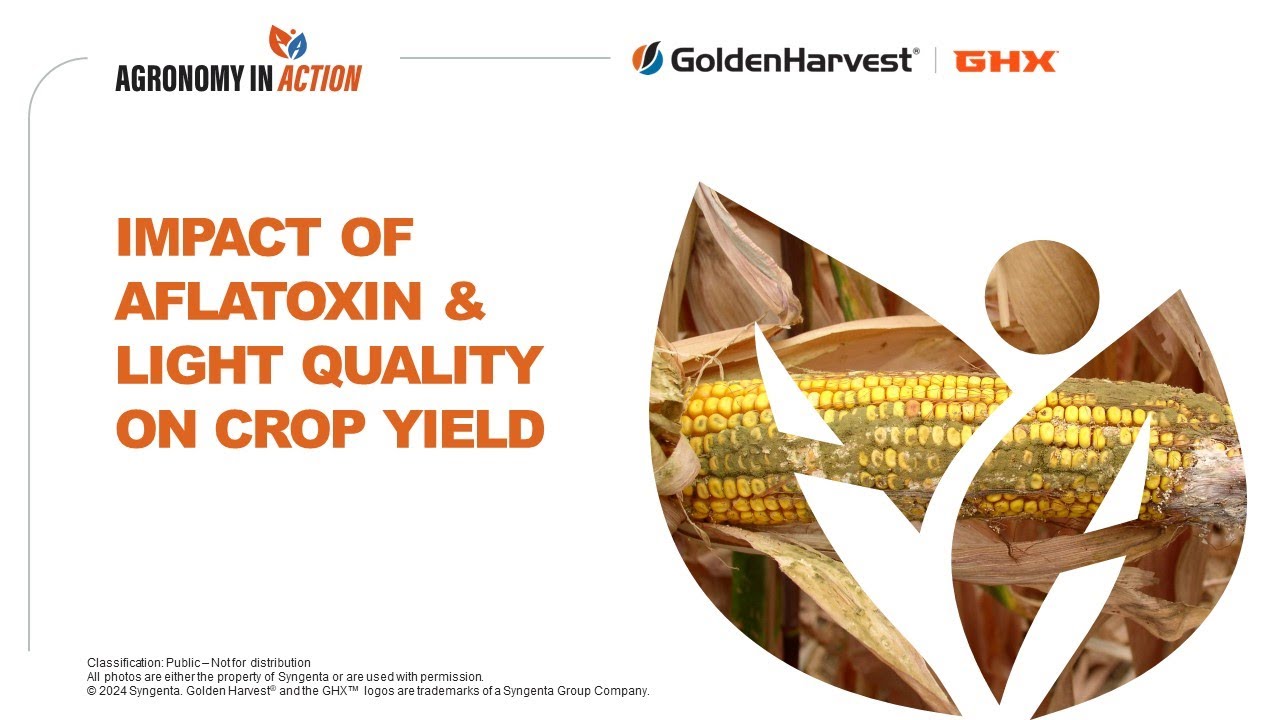 AGRONOMY IN ACTION

GoldenHarvest® | GHX

IMPACT OF AFLATOXIN & LIGHT QUALITY ON CROP YIELD

Classification: Public – Not for distribution
All photos are either the property of Syngenta or are used with permission.
© 2024 Syngenta. Golden Harvest® and the GHX™ logos are trademarks of a Syngenta Group Company.